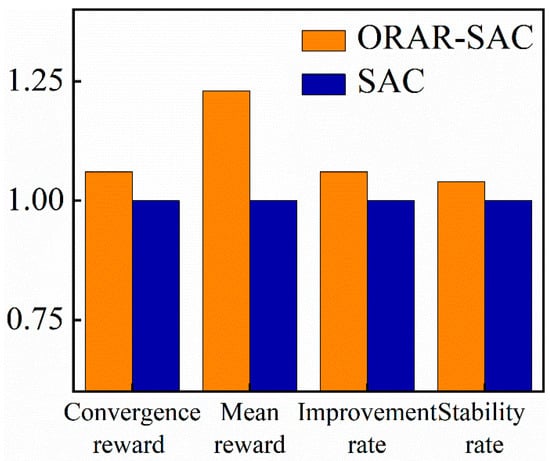 ORAR-SAC
SAC

1.25
1.00
0.75

Convergence reward
Mean reward
Improvement rate
Stability rate